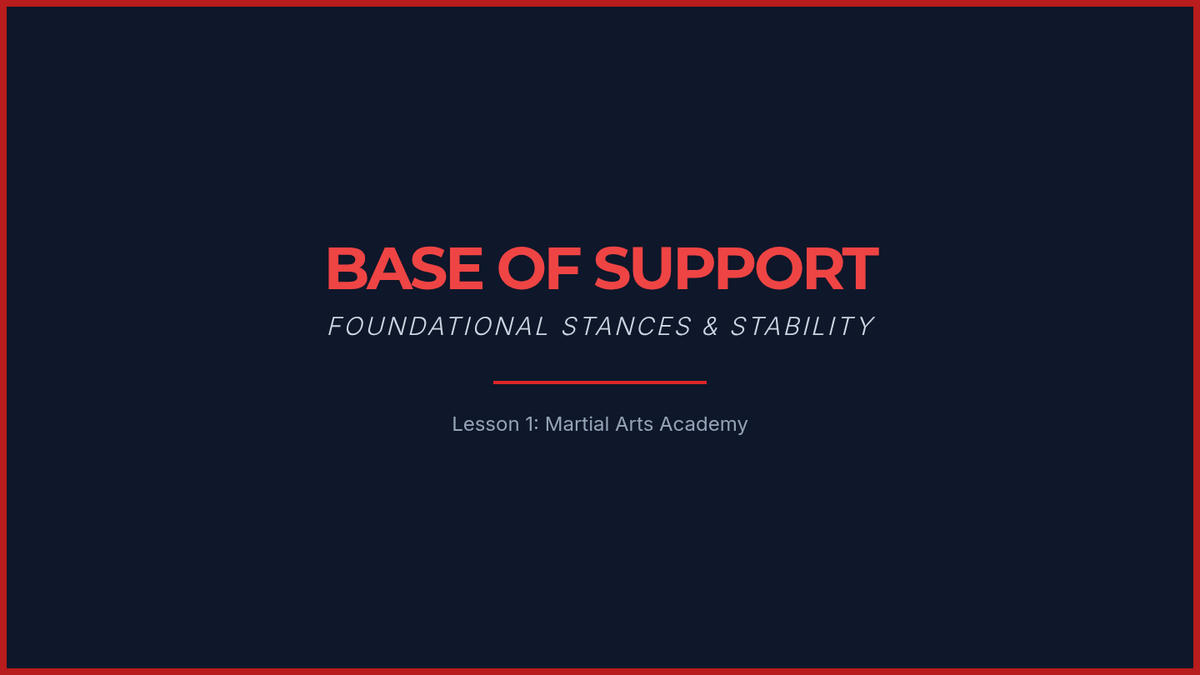 BASE OF SUPPORT

FOUNDATIONAL STANCES & STABILITY

Lesson 1: Martial Arts Academy